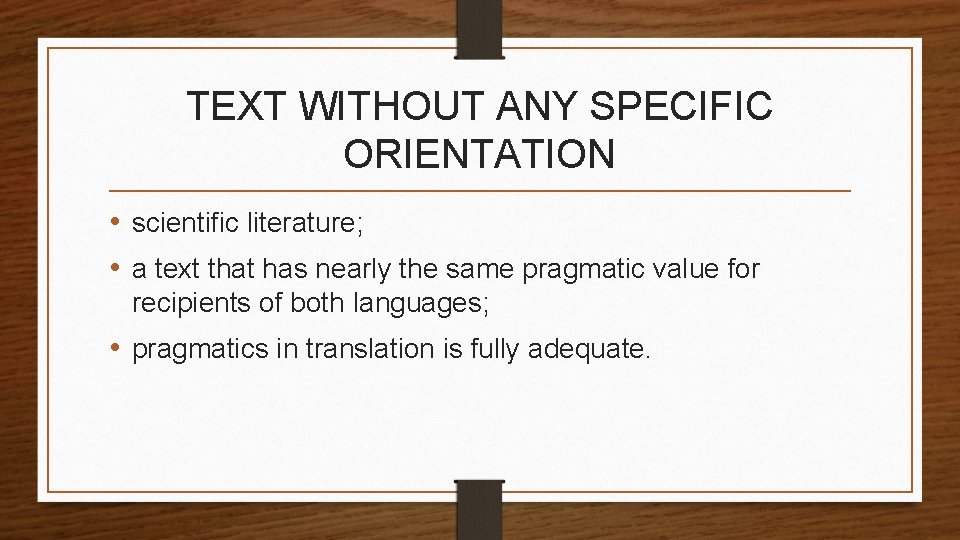 TEXT WITHOUT ANY SPECIFIC ORIENTATION

• scientific literature;
• a text that has nearly the same pragmatic value for recipients of both languages;
• pragmatics in translation is fully adequate.